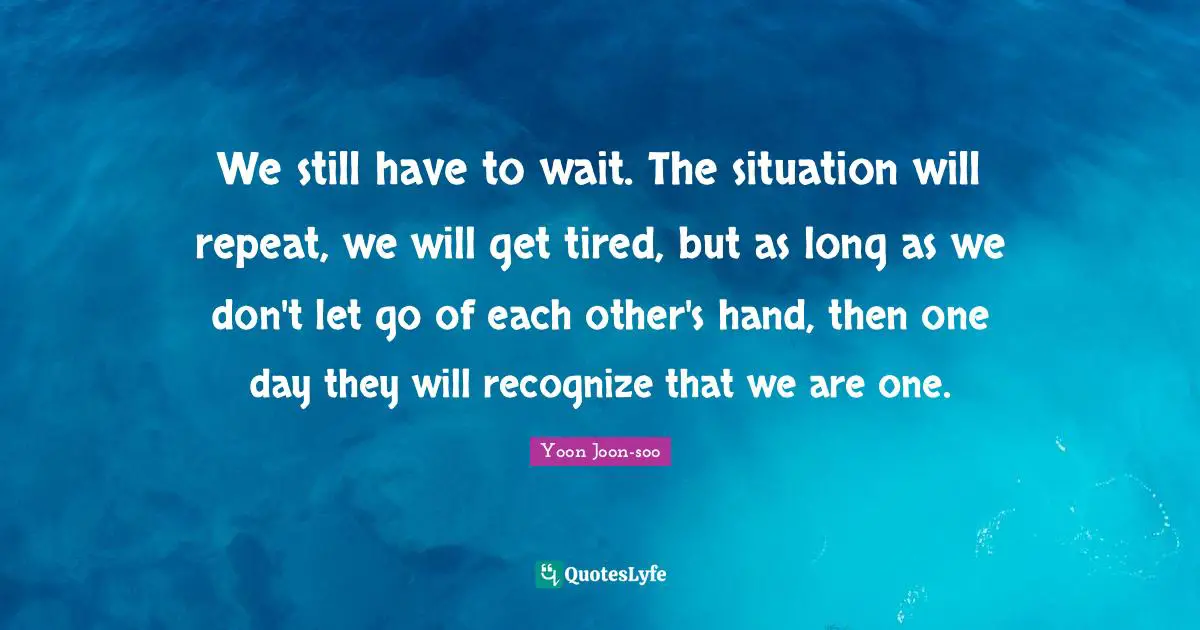 We still have to wait. The situation will repeat, we will get tired, but as long as we don't let go of each other's hand, then one day they will recognize that we are one.

Yoon Joon-soo

QuotesLyfe